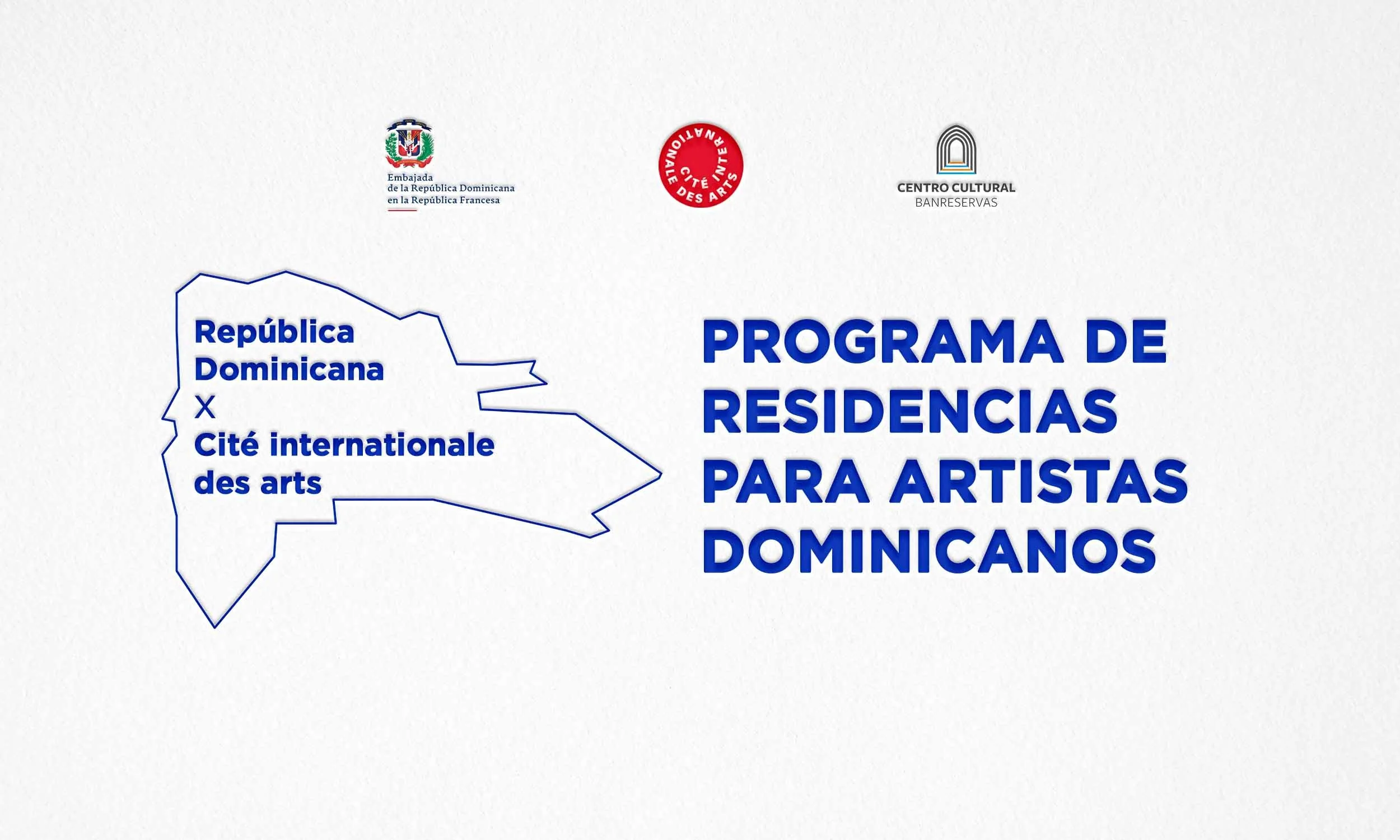 Embajada
de la República Dominicana
en la República Francesa

CITÉ INTERNATIONALE DES ARTS

CENTRO CULTURAL
BANRESERVAS

República
Dominicana
X
Cité internationale
des arts

PROGRAMA DE
RESIDENCIAS
PARA ARTISTAS
DOMINICANOS